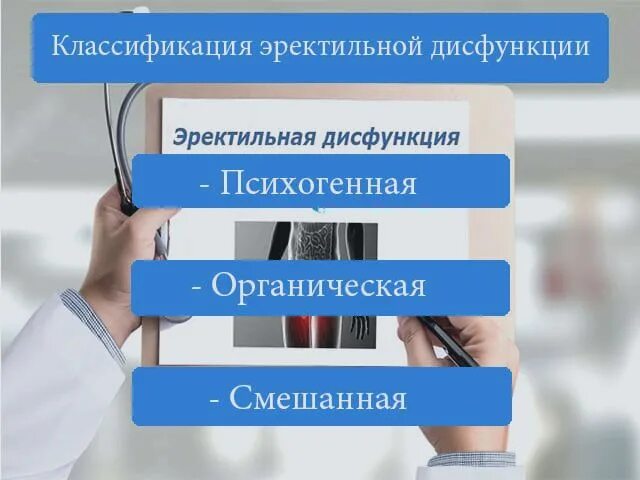 Классификация эректильной дисфункции

Эректильная дисфункция

- Психогенная

- Органическая

- Смешанная